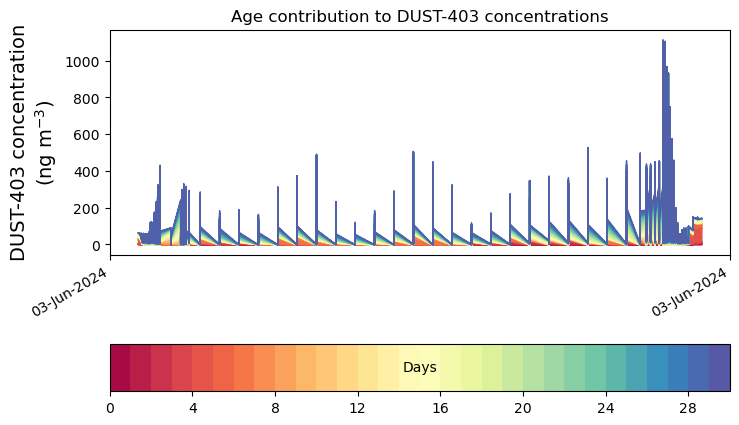 Age contribution to DUST-403 concentrations

DUST-403 concentration
(ng m$^{-3}$)

1000
800
600
400
200
0

03-Jun-2024
03-Jun-2024

Days

0
4
8
12
16
20
24
28